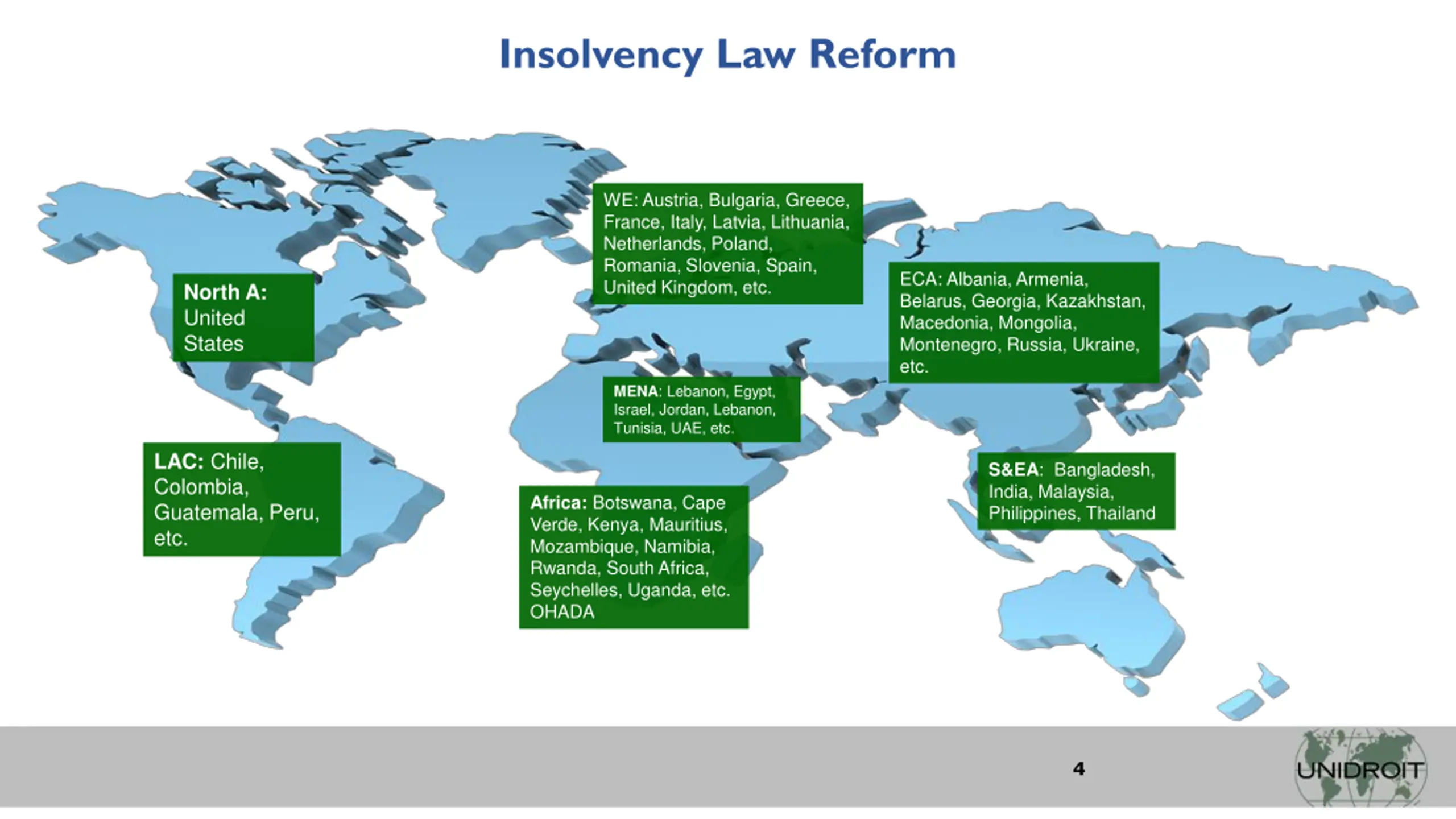 Insolvency Law Reform

North A: United States

WE: Austria, Bulgaria, Greece, France, Italy, Latvia, Lithuania, Netherlands, Poland, Romania, Slovenia, Spain, United Kingdom, etc.

ECA: Albania, Armenia, Belarus, Georgia, Kazakhstan, Macedonia, Mongolia, Montenegro, Russia, Ukraine, etc.

MENA: Lebanon, Egypt, Israel, Jordan, Lebanon, Tunisia, UAE, etc.

LAC: Chile, Colombia, Guatemala, Peru, etc.

Africa: Botswana, Cape Verde, Kenya, Mauritius, Mozambique, Namibia, Rwanda, South Africa, Seychelles, Uganda, etc. OHADA

S&EA: Bangladesh, India, Malaysia, Philippines, Thailand

4

UNIDROIT